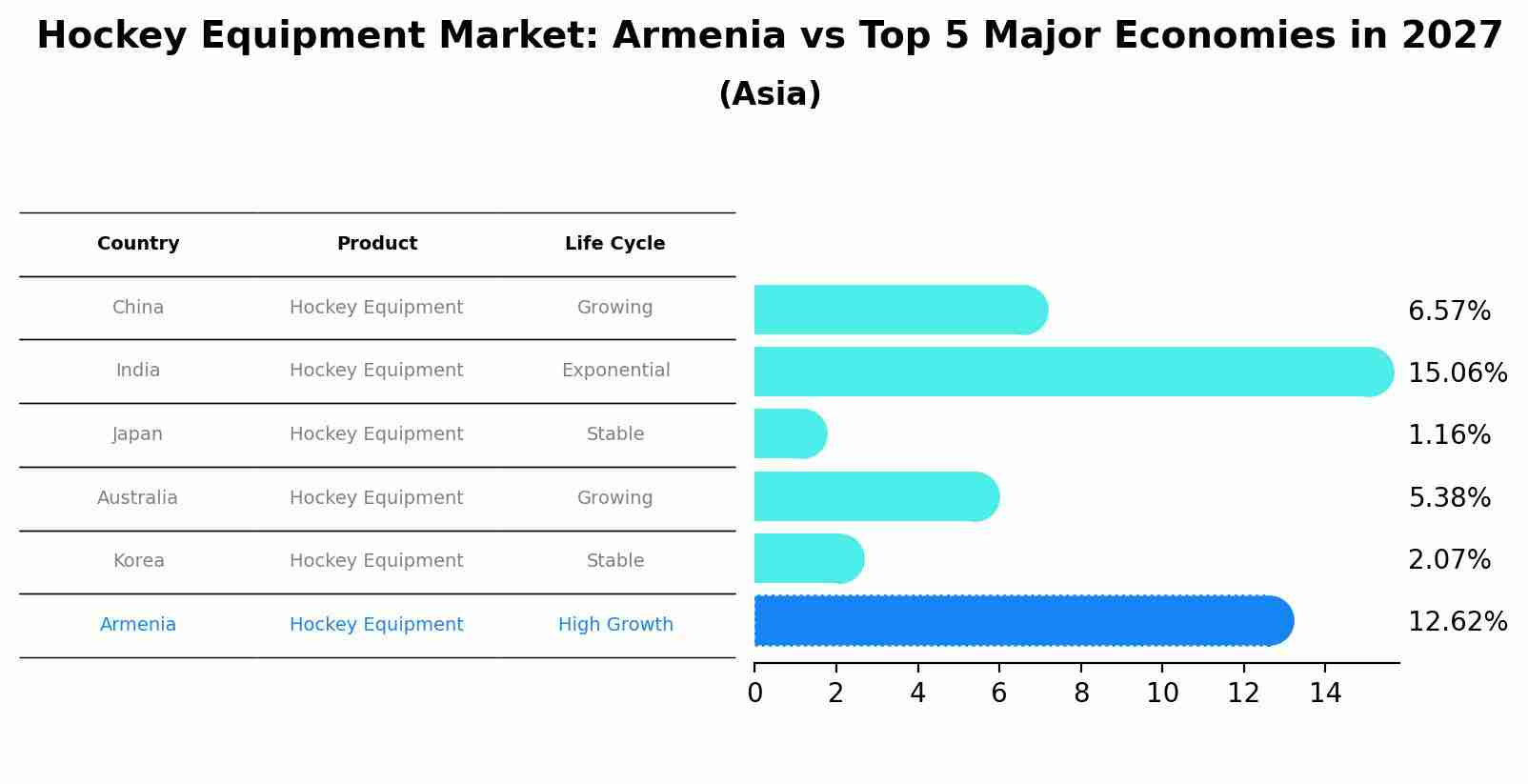 Hockey Equipment Market: Armenia vs Top 5 Major Economies in 2027
(Asia)

| Country | Product | Life Cycle |
|---|---|---|
| China | Hockey Equipment | Growing |
| India | Hockey Equipment | Exponential |
| Japan | Hockey Equipment | Stable |
| Australia | Hockey Equipment | Growing |
| Korea | Hockey Equipment | Stable |
| Armenia | Hockey Equipment | High Growth |

6.57%
15.06%
1.16%
5.38%
2.07%
12.62%

0 2 4 6 8 10 12 14